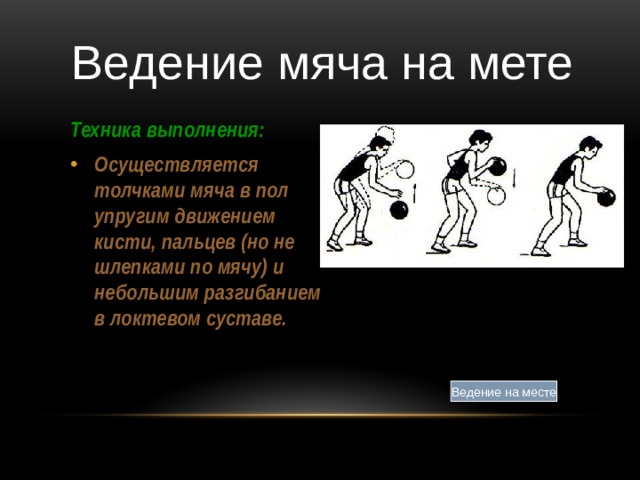 Ведение мяча на мете

Техника выполнения:

• Осуществляется толчками мяча в пол упругим движением кисти, пальцев (но не шлепками по мячу) и небольшим разгибанием в локтевом суставе.

Ведение на месте